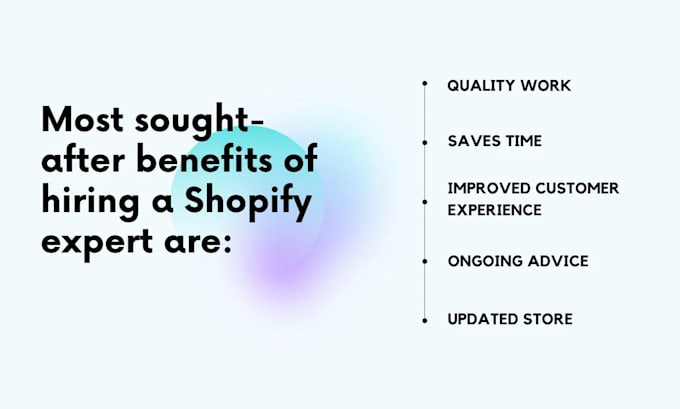 Most sought-after benefits of hiring a Shopify expert are:

QUALITY WORK

SAVES TIME

IMPROVED CUSTOMER EXPERIENCE

ONGOING ADVICE

UPDATED STORE